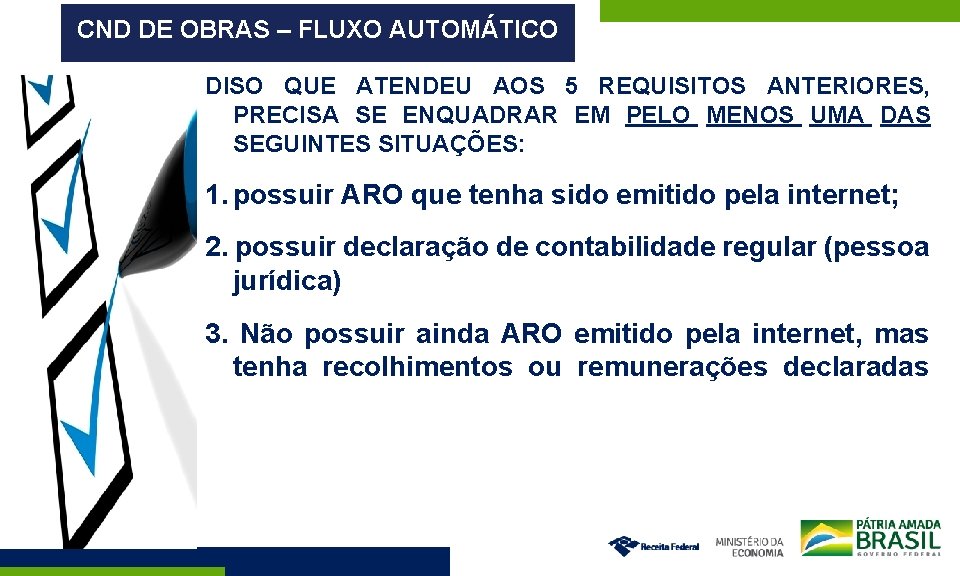 CND DE OBRAS – FLUXO AUTOMÁTICO

DISO QUE ATENDEU AOS 5 REQUISITOS ANTERIORES, PRECISA SE ENQUADRAR EM PELO MENOS UMA DAS SEGUINTES SITUAÇÕES:

1. possuir ARO que tenha sido emitido pela internet;

2. possuir declaração de contabilidade regular (pessoa jurídica)

3. Não possuir ainda ARO emitido pela internet, mas tenha recolhimentos ou remunerações declaradas

Receita Federal

MINISTÉRIO DA ECONOMIA

PÁTRIA AMADA BRASIL GOVERNO FEDERAL